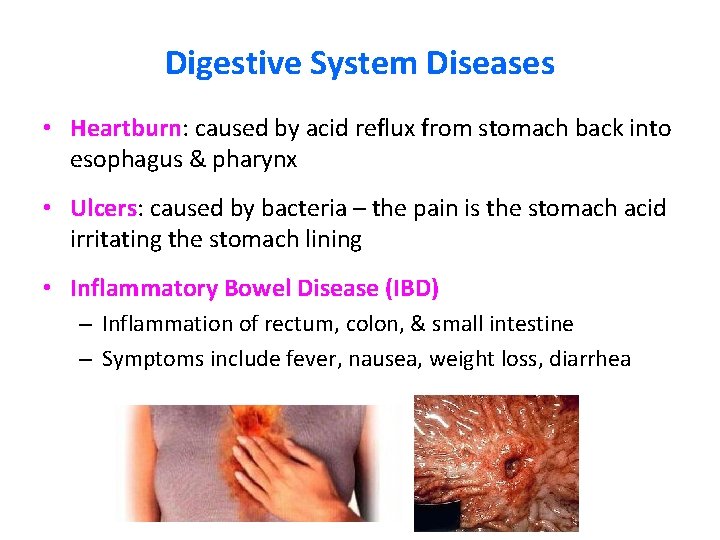 Digestive System Diseases

• Heartburn: caused by acid reflux from stomach back into esophagus & pharynx

• Ulcers: caused by bacteria – the pain is the stomach acid irritating the stomach lining

• Inflammatory Bowel Disease (IBD)
– Inflammation of rectum, colon, & small intestine
– Symptoms include fever, nausea, weight loss, diarrhea